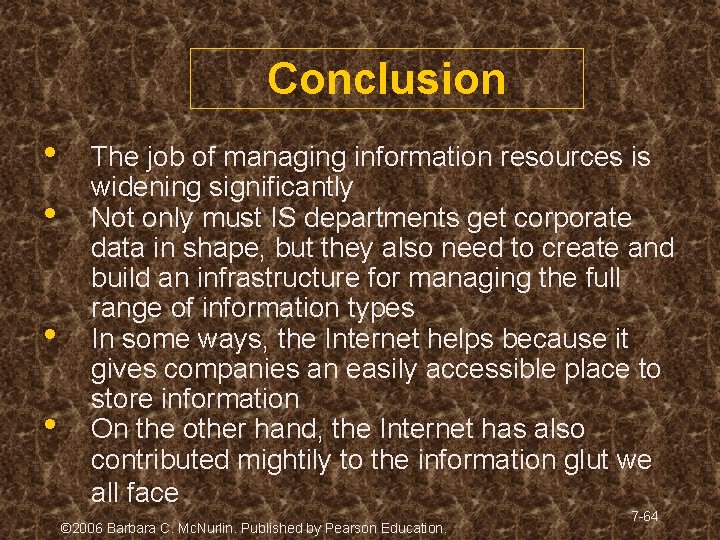 Conclusion

• The job of managing information resources is widening significantly
• Not only must IS departments get corporate data in shape, but they also need to create and build an infrastructure for managing the full range of information types
• In some ways, the Internet helps because it gives companies an easily accessible place to store information
• On the other hand, the Internet has also contributed mightily to the information glut we all face

7-64

©2006 Barbara C. McNurlin. Published by Pearson Education.